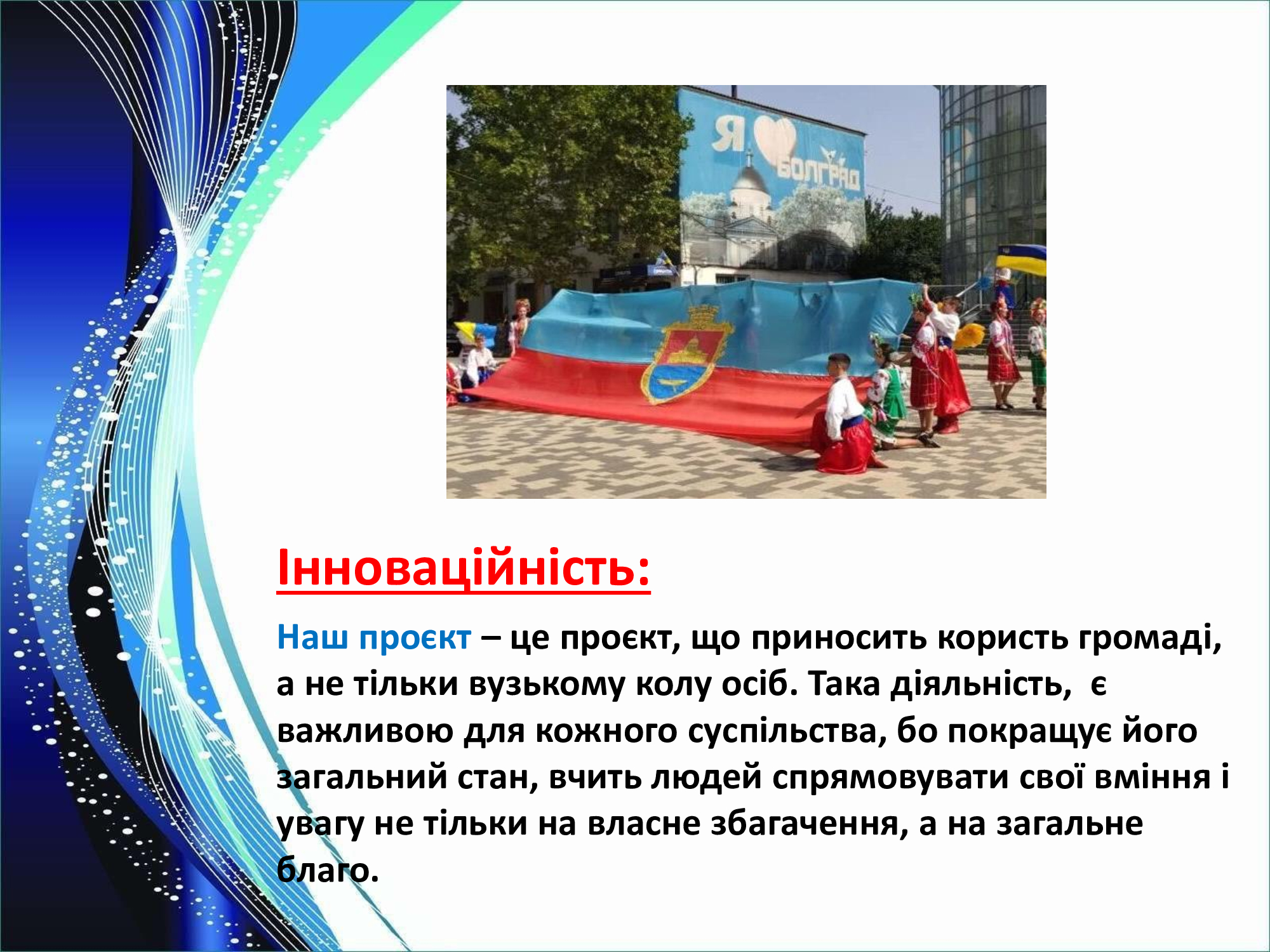 Я БОЛГРАД

Інноваційність:

Наш проєкт – це проєкт, що приносить користь громаді, а не тільки вузькому колу осіб. Така діяльність, є важливою для кожного суспільства, бо покращує його загальний стан, вчить людей спрямовувати свої вміння і увагу не тільки на власне збагачення, а на загальне благо.